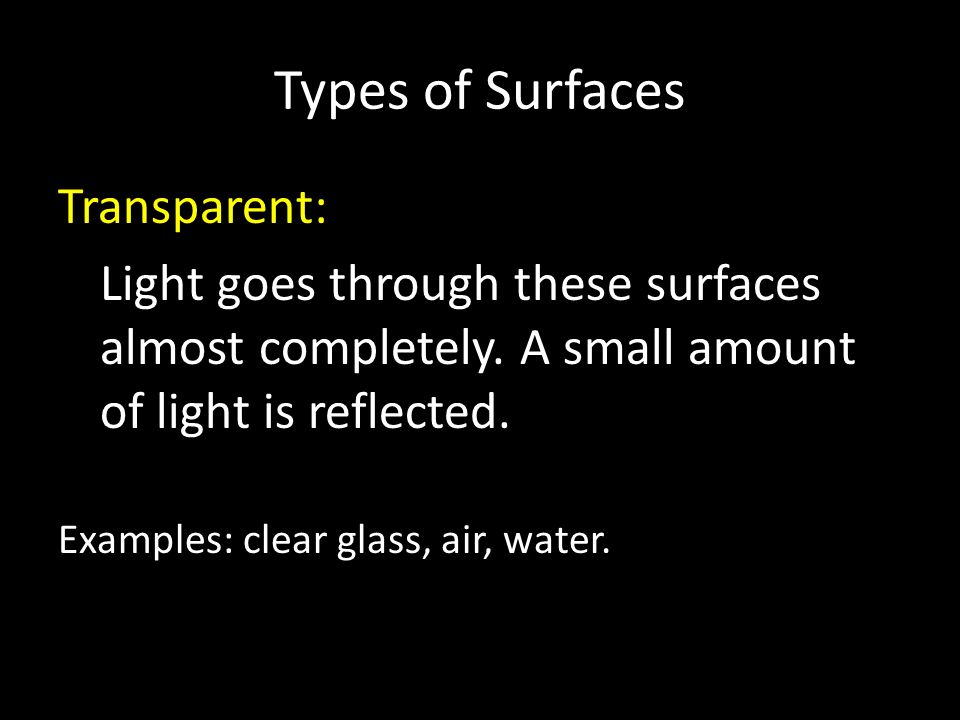 Types of Surfaces

Transparent:

Light goes through these surfaces almost completely. A small amount of light is reflected.

Examples: clear glass, air, water.